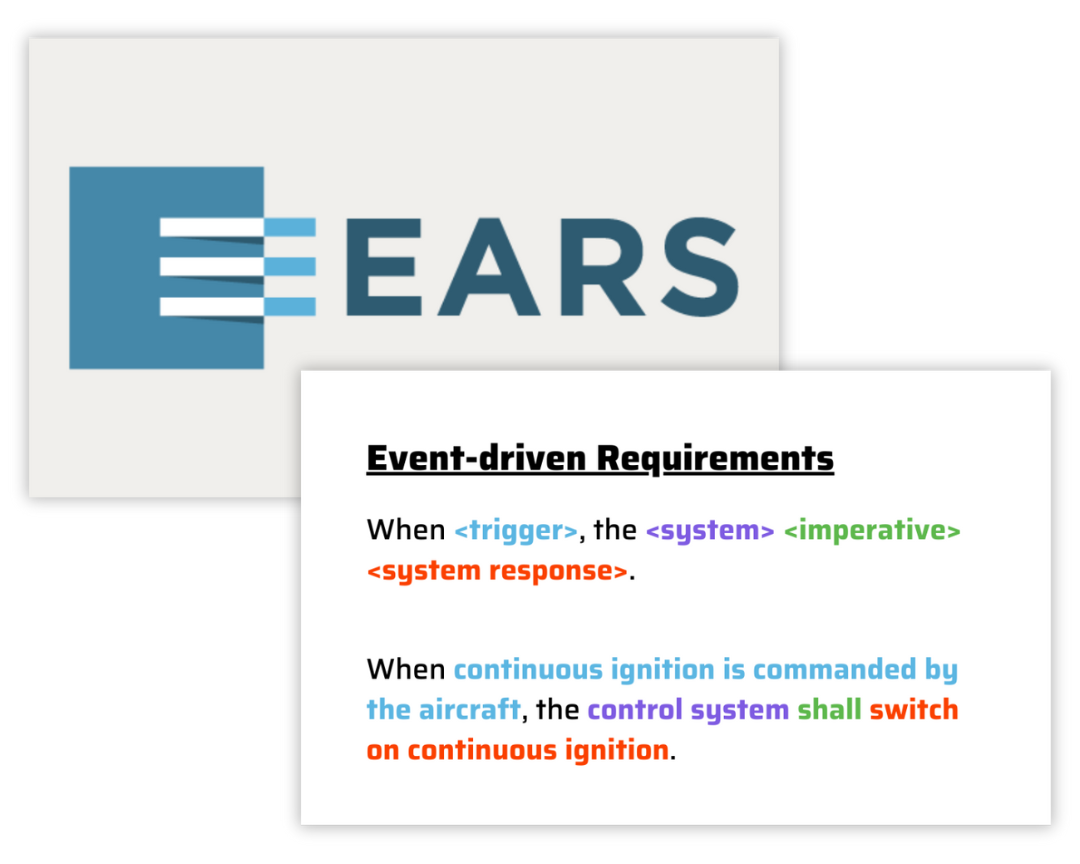 EARS

Event-driven Requirements

When <trigger>, the <system> <imperative> <system response>.

When continuous ignition is commanded by the aircraft, the control system shall switch on continuous ignition.